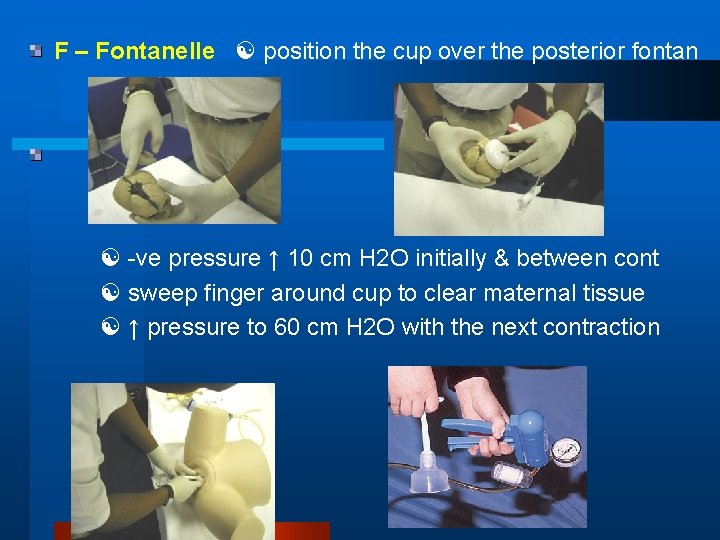 F – Fontanelle ☯ position the cup over the posterior fontan

☯ -ve pressure ↑ 10 cm H2O initially & between cont
☯ sweep finger around cup to clear maternal tissue
☯ ↑ pressure to 60 cm H2O with the next contraction